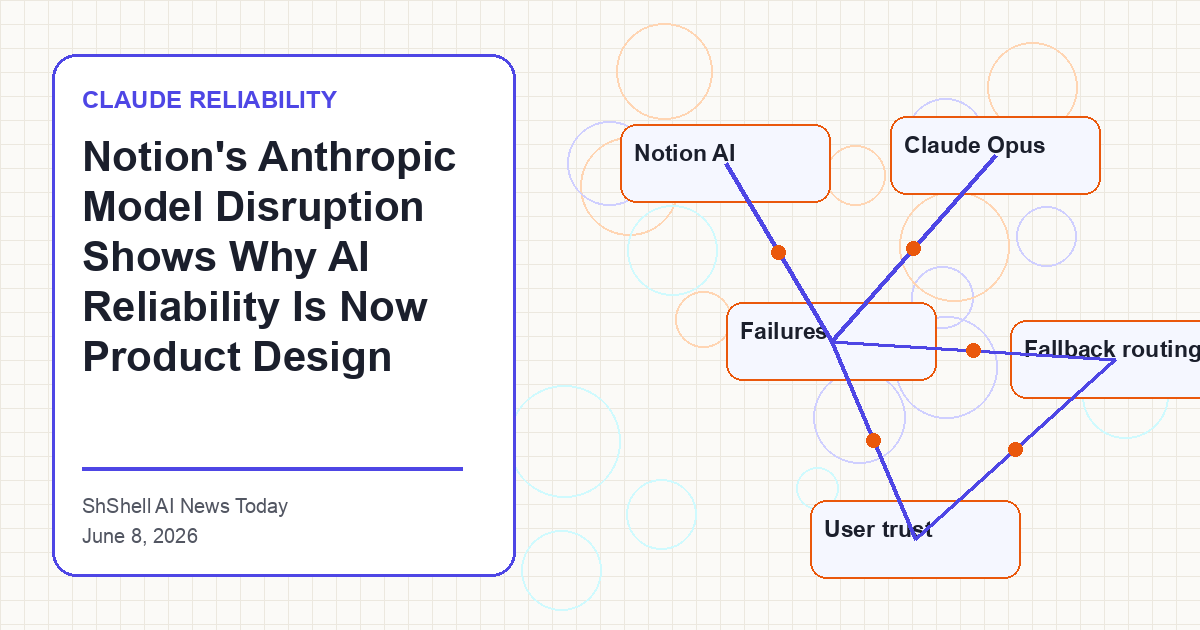 CLAUDE RELIABILITY

Notion's Anthropic Model Disruption Shows Why AI Reliability Is Now Product Design

ShShell AI News Today
June 8, 2026

Notion AI

Claude Opus

Failures

Fallback routing

User trust